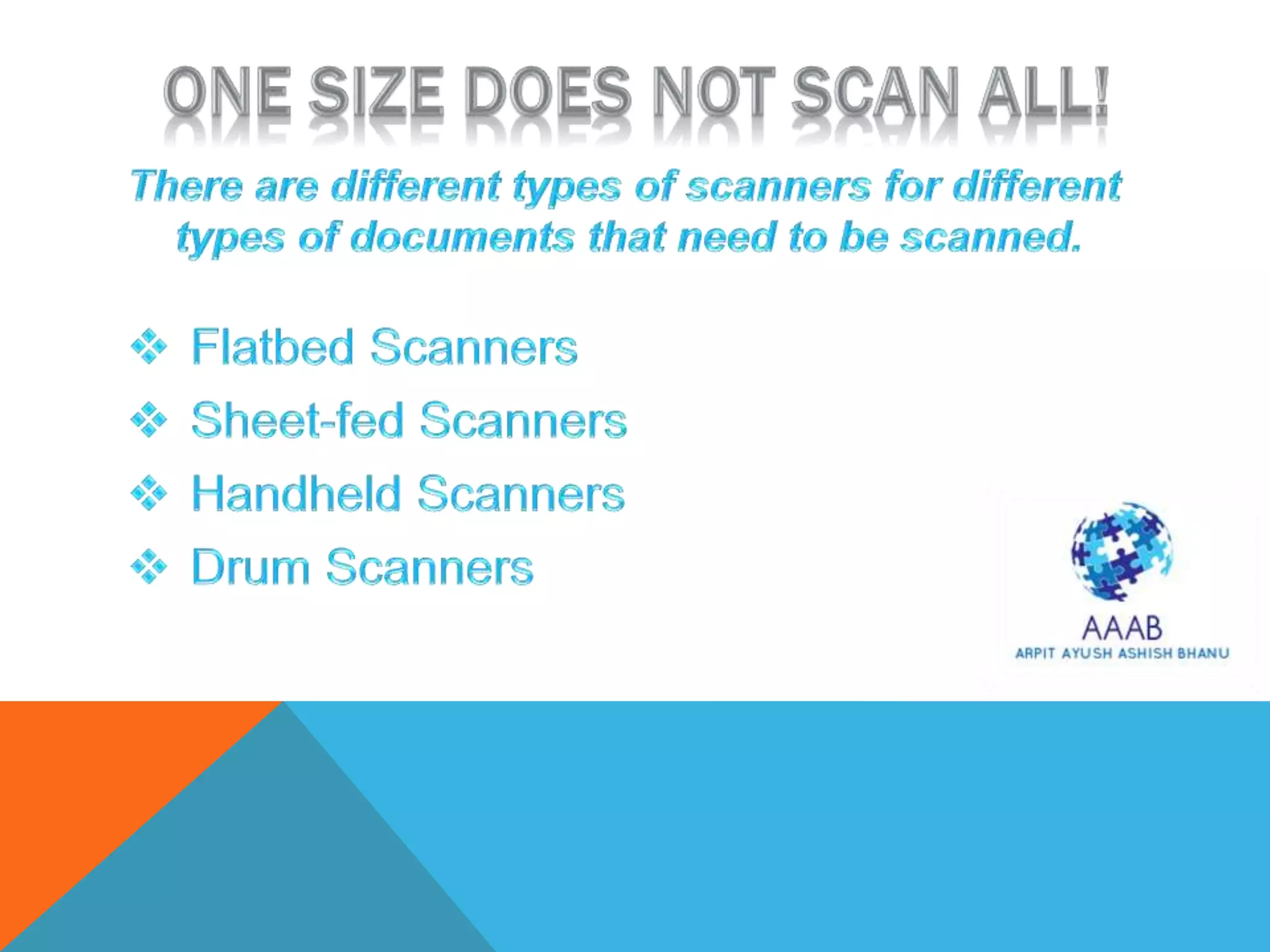 ONE SIZE DOES NOT SCAN ALL!

There are different types of scanners for different types of documents that need to be scanned.

❖ Flatbed Scanners
❖ Sheet-fed Scanners
❖ Handheld Scanners
❖ Drum Scanners

AAAB
ARPIT AYUSH ASHISH BHANU